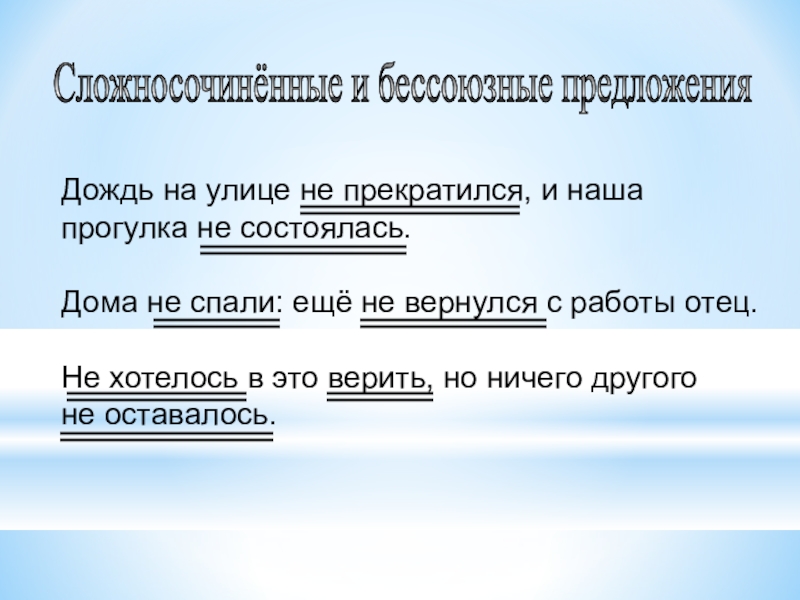 Сложносочинённые и бессоюзные предложения

Дождь на улице не прекратился, и наша прогулка не состоялась.

Дома не спали: ещё не вернулся с работы отец.

Не хотелось в это верить, но ничего другого не оставалось.